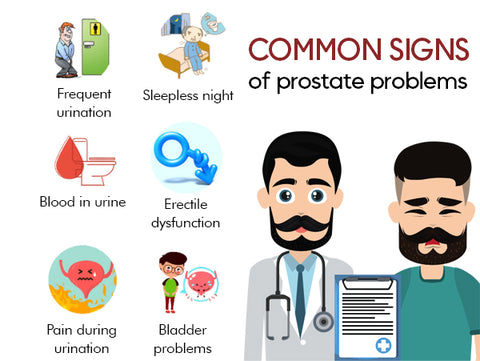 COMMON SIGNS
of prostate problems

Frequent urination

Sleepless night

Blood in urine

Erectile dysfunction

Pain during urination

Bladder problems